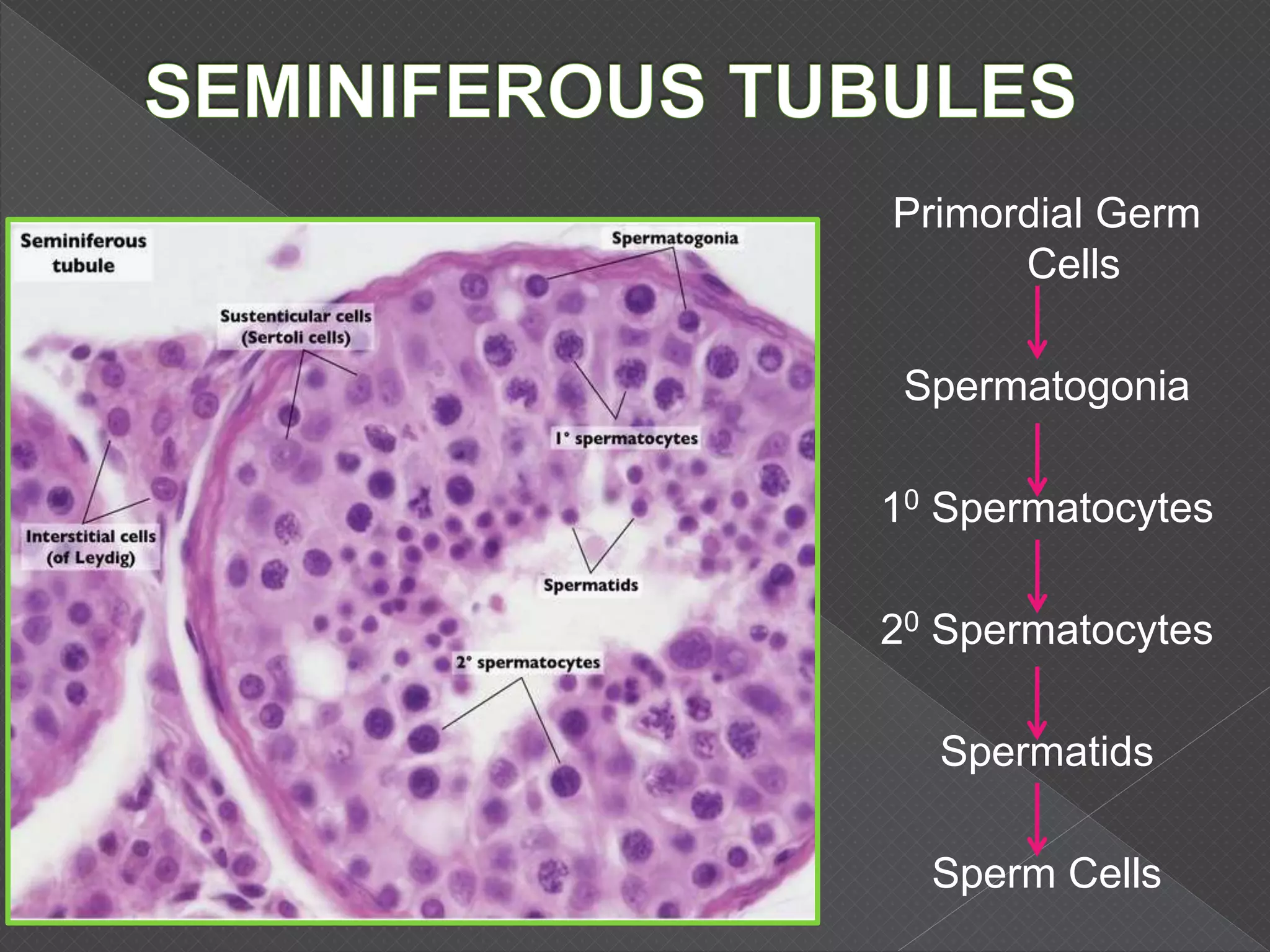 SEMINIFEROUS TUBULES

Seminiferous tubule

Spermatogonia

Sustenticular cells (Sertoli cells)

I° spermatocytes

Interstitial cells (of Leydig)

Spermatids

2° spermatocytes

Primordial Germ Cells

Spermatogonia

$1^0$ Spermatocytes

$2^0$ Spermatocytes

Spermatids

Sperm Cells